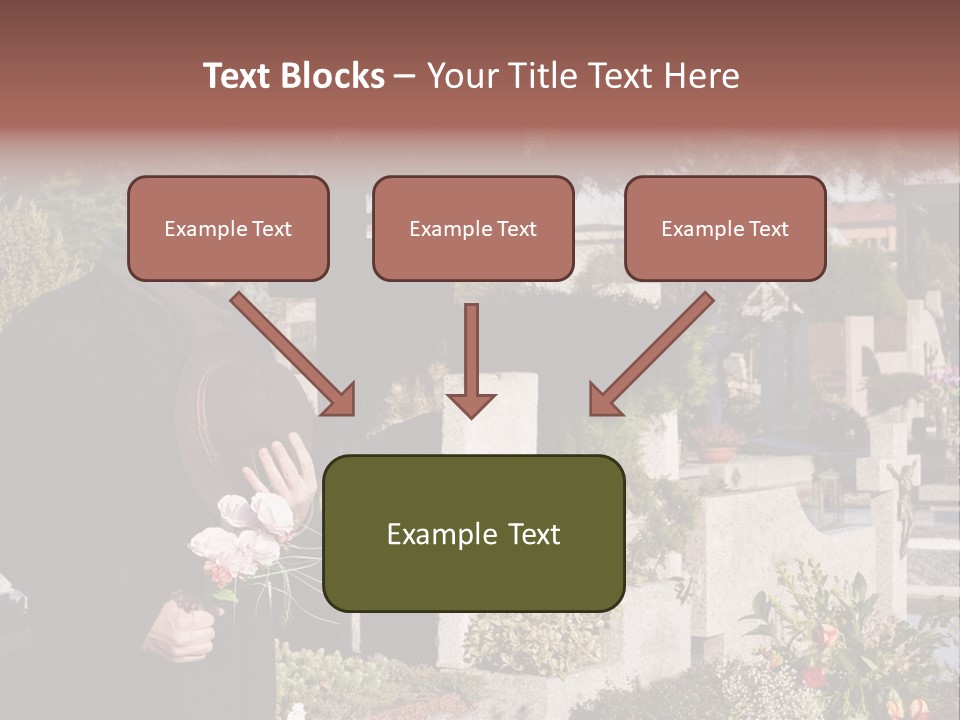 Text Blocks – Your Title Text Here

Example Text

Example Text

Example Text

Example Text